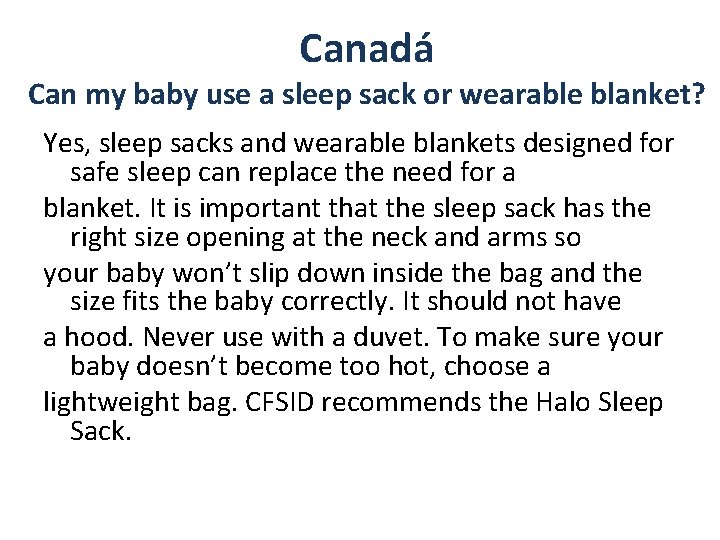 Canadá

Can my baby use a sleep sack or wearable blanket?

Yes, sleep sacks and wearable blankets designed for safe sleep can replace the need for a

blanket. It is important that the sleep sack has the right size opening at the neck and arms so

your baby won’t slip down inside the bag and the size fits the baby correctly. It should not have

a hood. Never use with a duvet. To make sure your baby doesn’t become too hot, choose a

lightweight bag. CFSID recommends the Halo Sleep Sack.